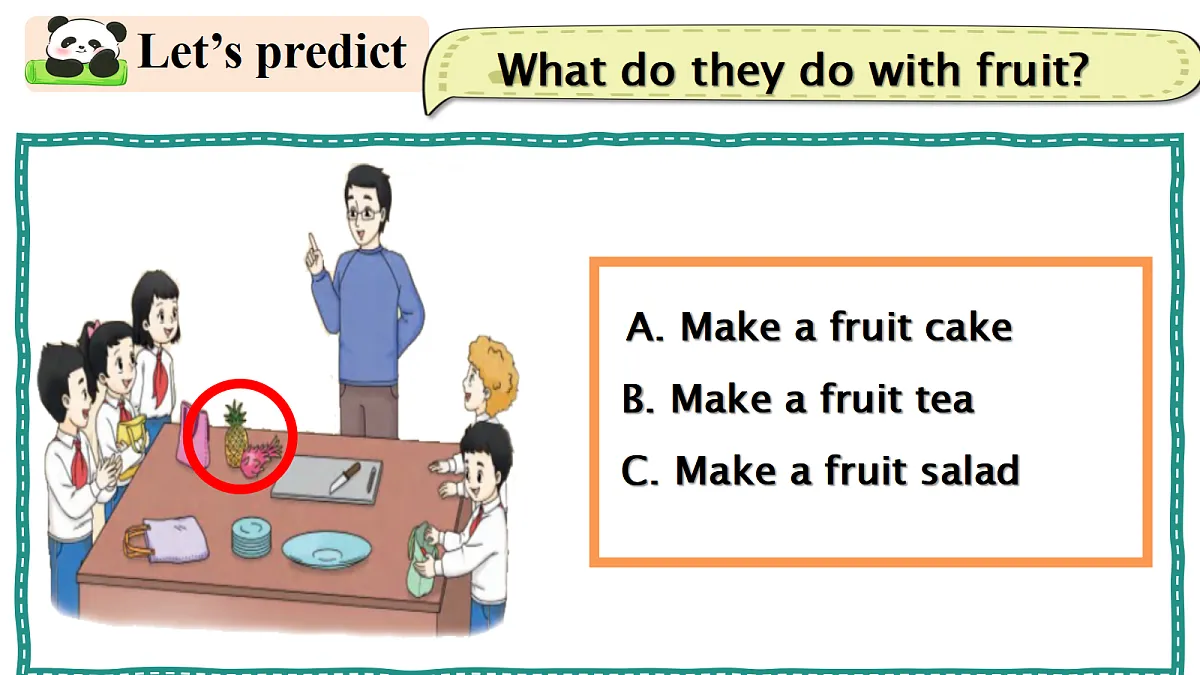 Let’s predict

What do they do with fruit?

A. Make a fruit cake
B. Make a fruit tea
C. Make a fruit salad